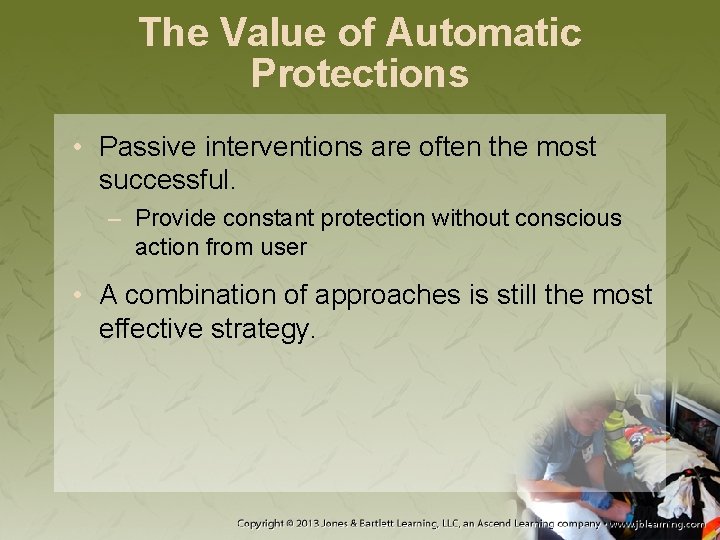 The Value of Automatic Protections

• Passive interventions are often the most successful.

– Provide constant protection without conscious action from user

• A combination of approaches is still the most effective strategy.

Copyright © 2013 Jones & Bartlett Learning, LLC, an Ascend Learning company • www.jblearning.com